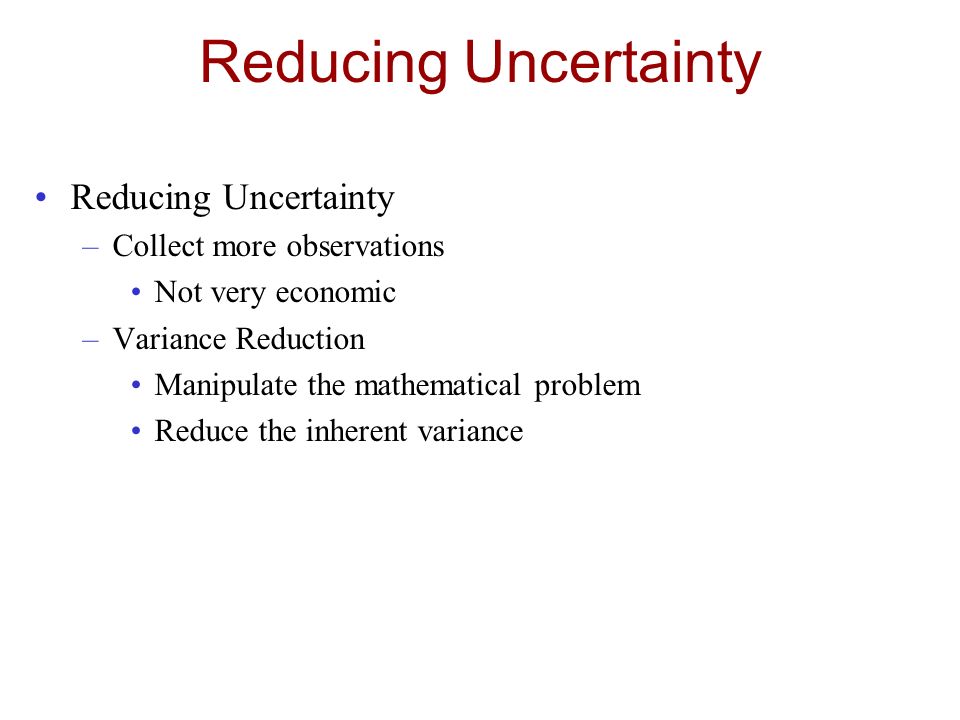 Reducing Uncertainty

• Reducing Uncertainty
– Collect more observations
• Not very economic
– Variance Reduction
• Manipulate the mathematical problem
• Reduce the inherent variance